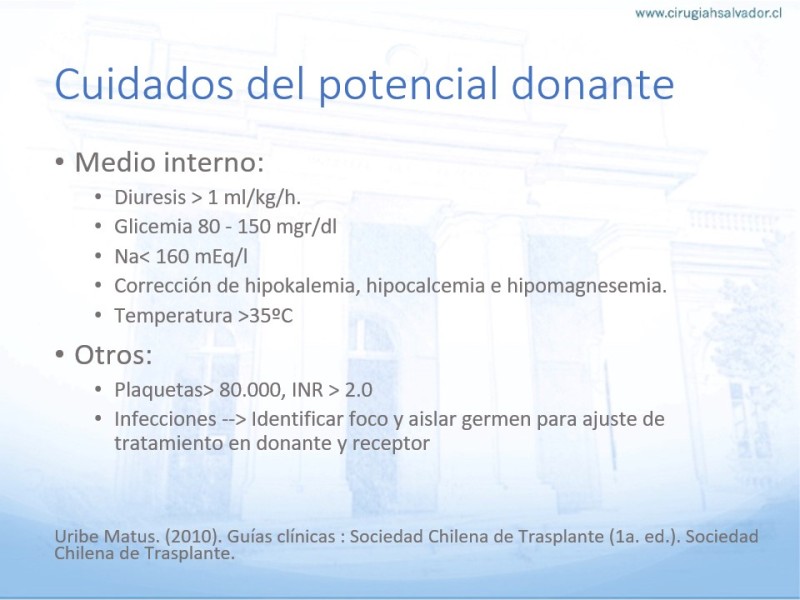 www.cirugiahsalvador.cl

Cuidados del potencial donante

• Medio interno:
  • Diuresis > 1 ml/kg/h.
  • Glicemia 80 - 150 mgr/dl
  • Na< 160 mEq/l
  • Corrección de hipokalemia, hipocalcemia e hipomagnesemia.
  • Temperatura >35ºC
• Otros:
  • Plaquetas> 80.000, INR > 2.0
  • Infecciones --> Identificar foco y aislar germen para ajuste de tratamiento en donante y receptor

Uribe Matus. (2010). Guías clínicas : Sociedad Chilena de Trasplante (1a. ed.). Sociedad Chilena de Trasplante.